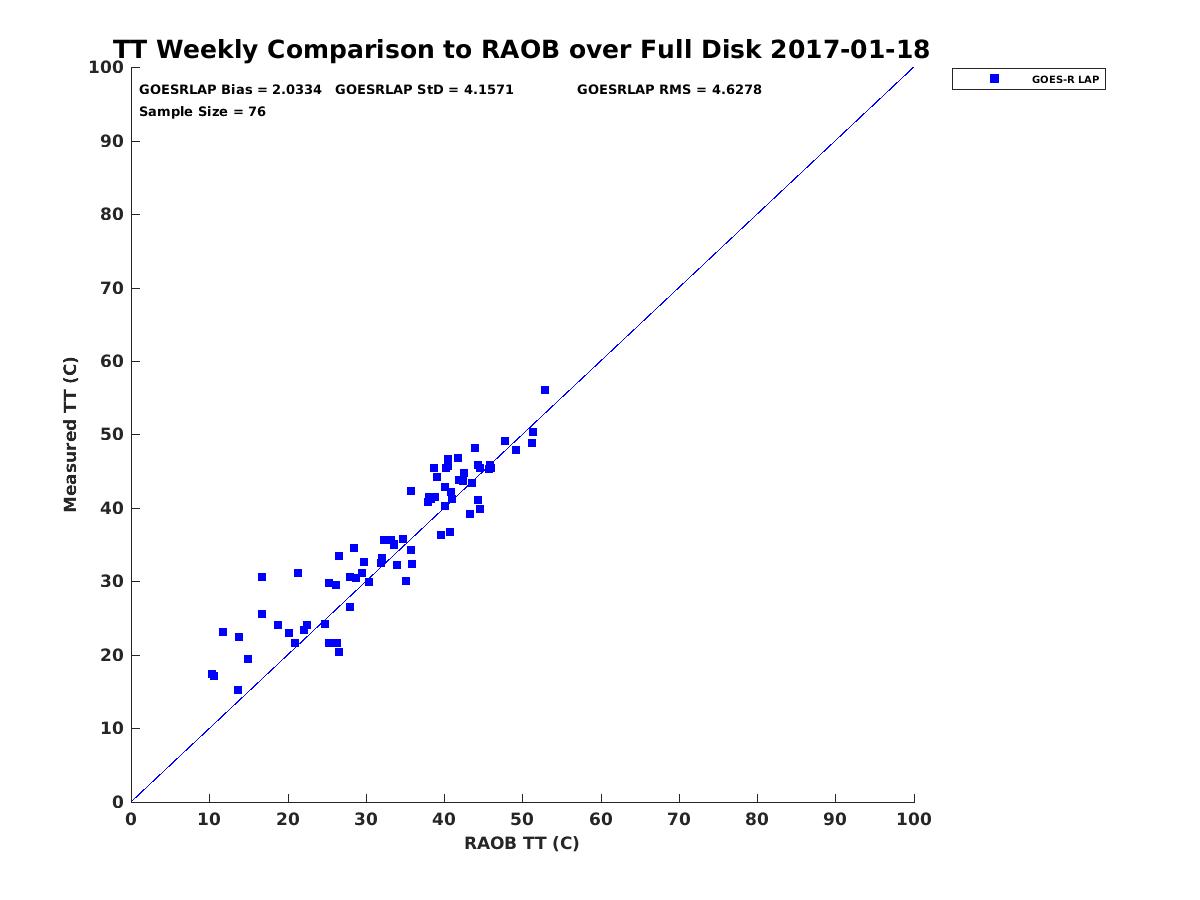 TT Weekly Comparison to RAOB over Full Disk 2017-01-18

GOESRLAP Bias = 2.0334 GOESRLAP StD = 4.1571 GOESRLAP RMS = 4.6278
Sample Size = 76

GOES-R LAP

Measured TT (C)

100
90
80
70
60
50
40
30
20
10
0

0 10 20 30 40 50 60 70 80 90 100

RAOB TT (C)